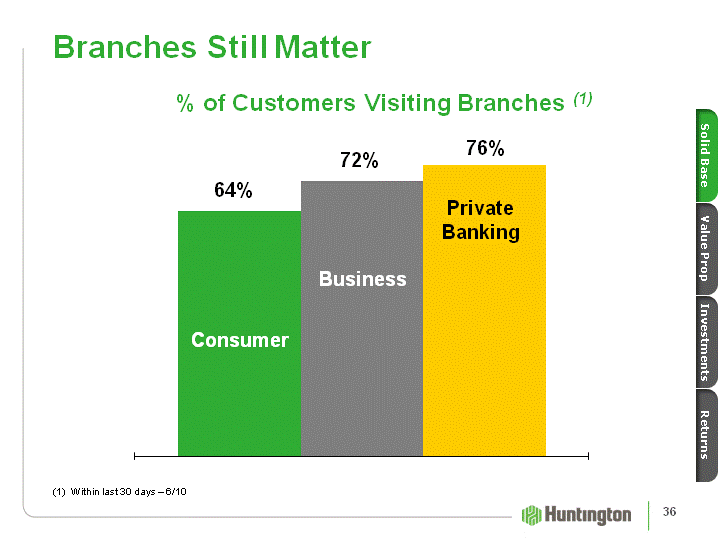 Branches Still Matter

% of Customers Visiting Branches $^{(1)}$

64%

Consumer

72%

Business

76%

Private Banking

Solid Base

Value Prop

Investments

Returns

(1) Within last 30 days – 6/10

Huntington

36